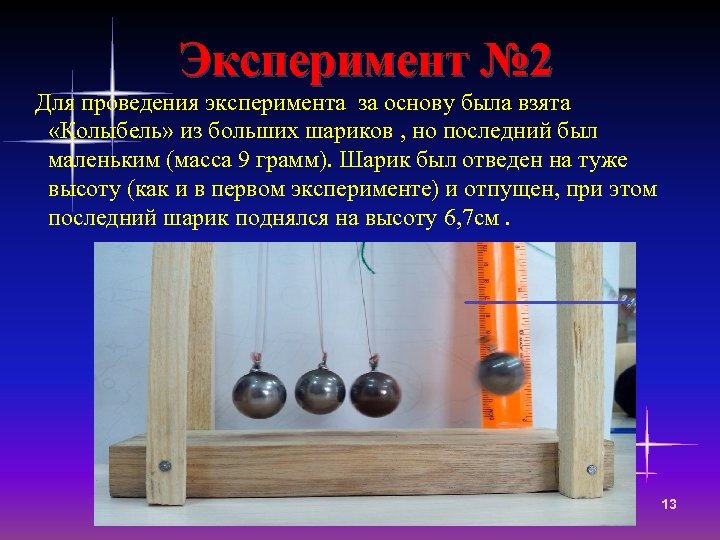 Эксперимент №2

Для проведения эксперимента  за основу была взята «Колыбель» из больших шариков , но последний был маленьким (масса 9 грамм). Шарик был отведен на туже высоту (как и в первом эксперименте) и отпущен, при этом последний шарик поднялся на высоту 6,7см .

13